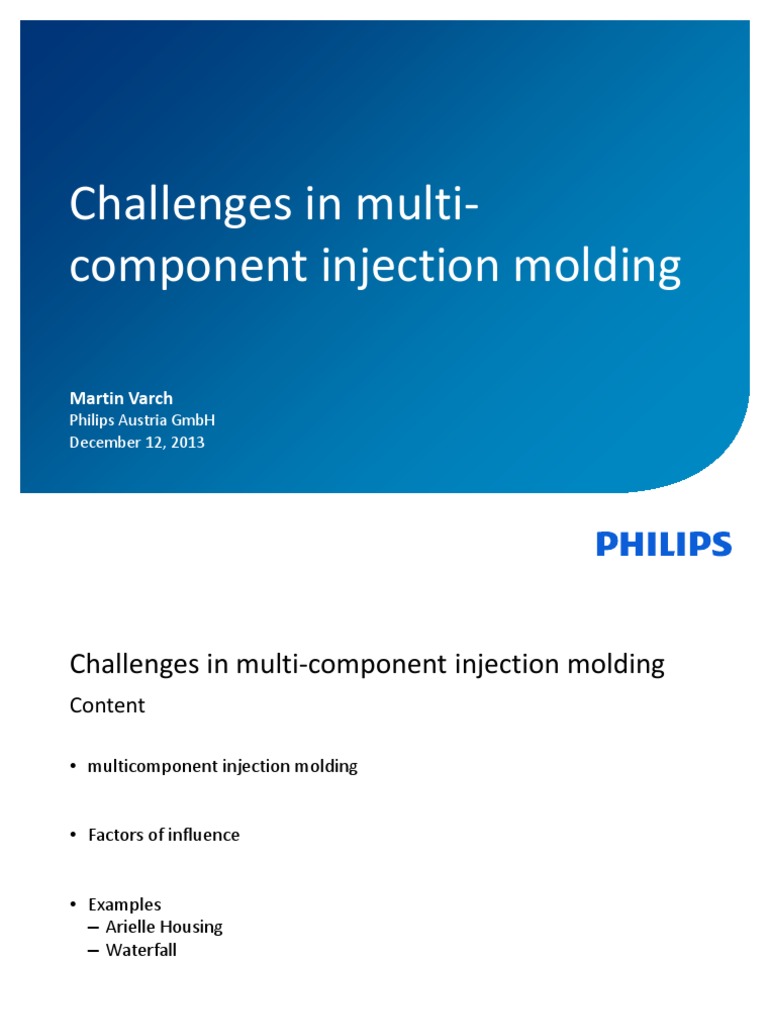 Challenges in multi-component injection molding

Martin Varch
Philips Austria GmbH
December 12, 2013

PHILIPS

Challenges in multi-component injection molding

Content

• multicomponent injection molding

• Factors of influence

• Examples
– Arielle Housing
– Waterfall